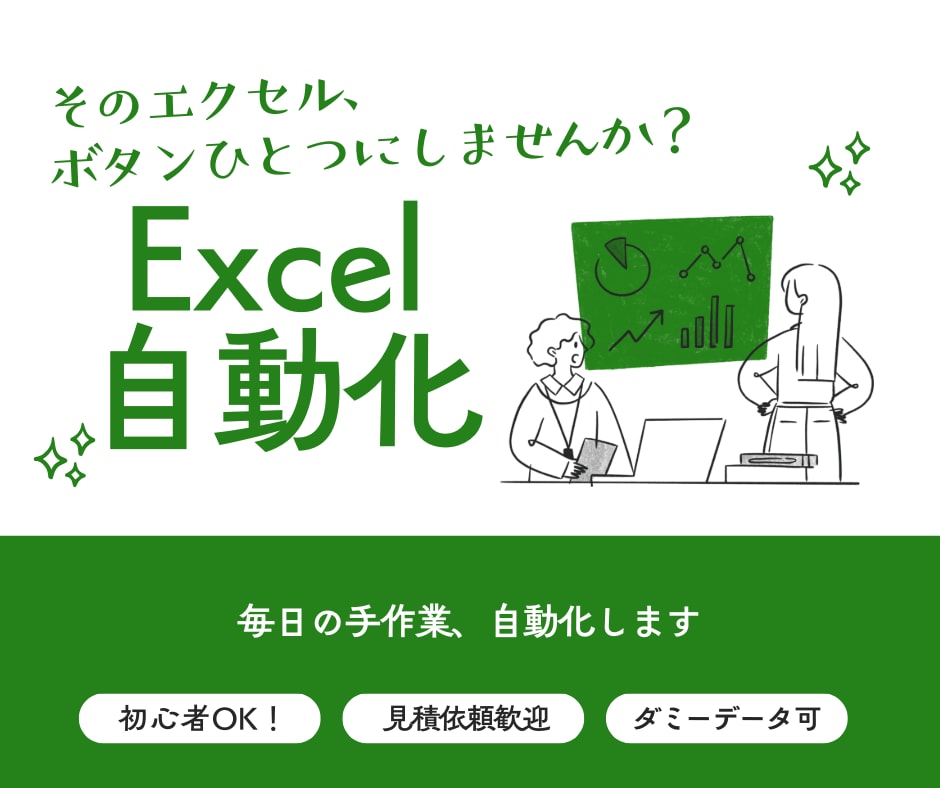 そのエクセル、
ボタンひとつにしませんか？

Excel
自動化

毎日の手作業、自動化します

初心者OK！

見積依頼歓迎

ダミーデータ可